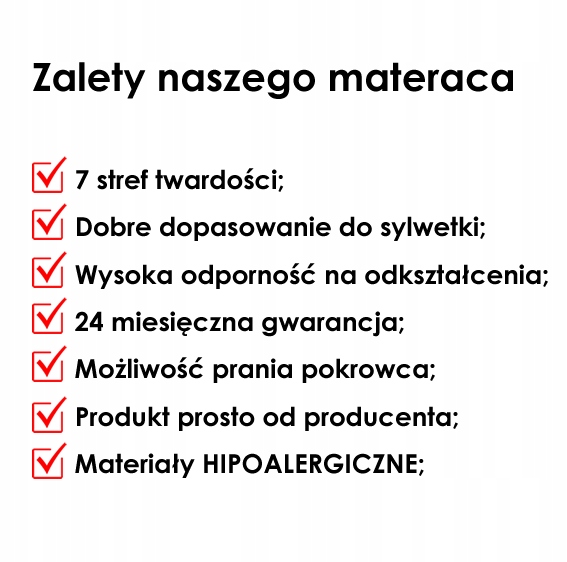 Zalety naszego materaca

7 stref twardości;
Dobre dopasowanie do sylwetki;
Wysoka odporność na odkształcenia;
24 miesięczna gwarancja;
Możliwość prania pokrowca;
Produkt prosto od producenta;
Materiały HIPOALERGICZNE;